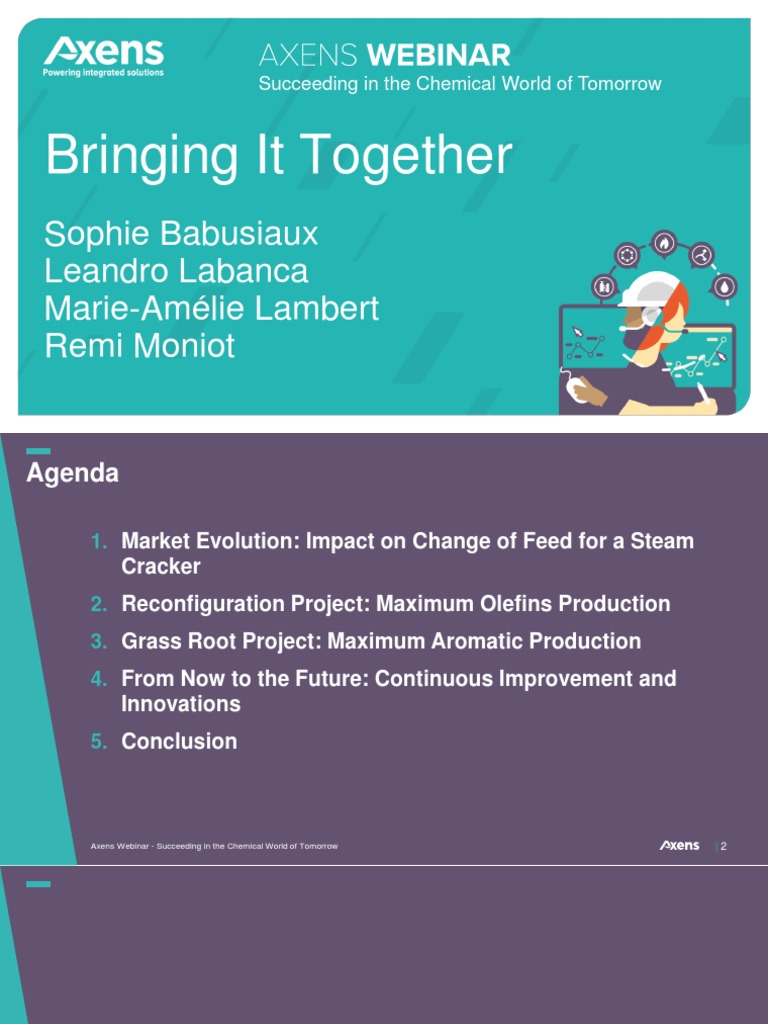 Axens
Powering integrated solutions

AXENS WEBINAR
Succeeding in the Chemical World of Tomorrow

Bringing It Together

Sophie Babusiaux
Leandro Labanca
Marie-Amélie Lambert
Remi Moniot

Agenda

1. Market Evolution: Impact on Change of Feed for a Steam Cracker
2. Reconfiguration Project: Maximum Olefins Production
3. Grass Root Project: Maximum Aromatic Production
4. From Now to the Future: Continuous Improvement and Innovations
5. Conclusion

Axens Webinar - Succeeding in the Chemical World of Tomorrow

Axens | 2